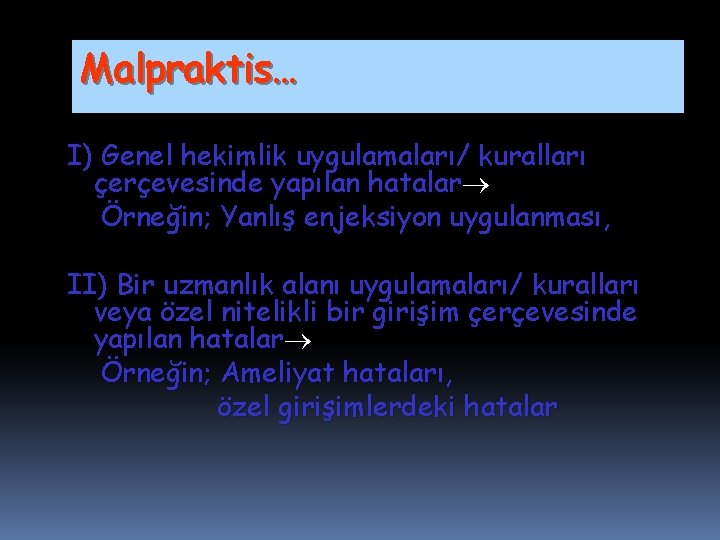 Malpraktis…

I) Genel hekimlik uygulamaları/ kuralları çerçevesinde yapılan hatalar→
Örneğin; Yanlış enjeksiyon uygulanması,

II) Bir uzmanlık alanı uygulamaları/ kuralları veya özel nitelikli bir girişim çerçevesinde yapılan hatalar→
Örneğin; Ameliyat hataları,
özel girişimlerdeki hatalar